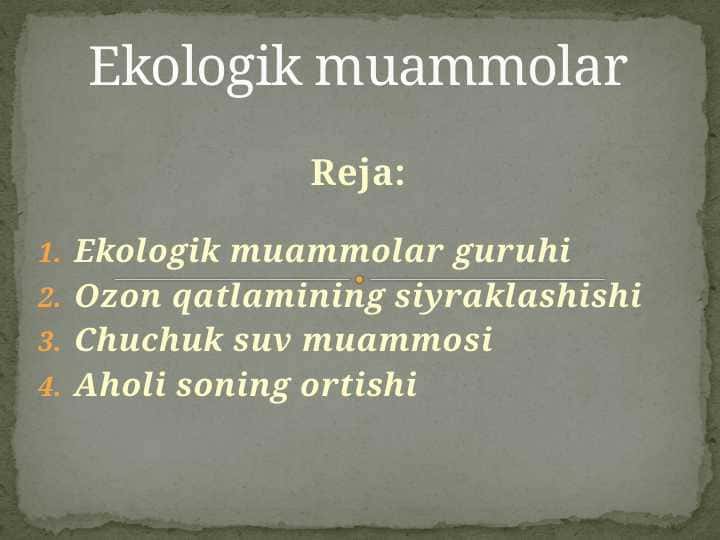 Ekologik muammolar

Reja:

1. Ekologik muammolar guruhi
2. Ozon qatlamining siyraklashishi
3. Chuchuk suv muammosi
4. Aholi soning ortishi